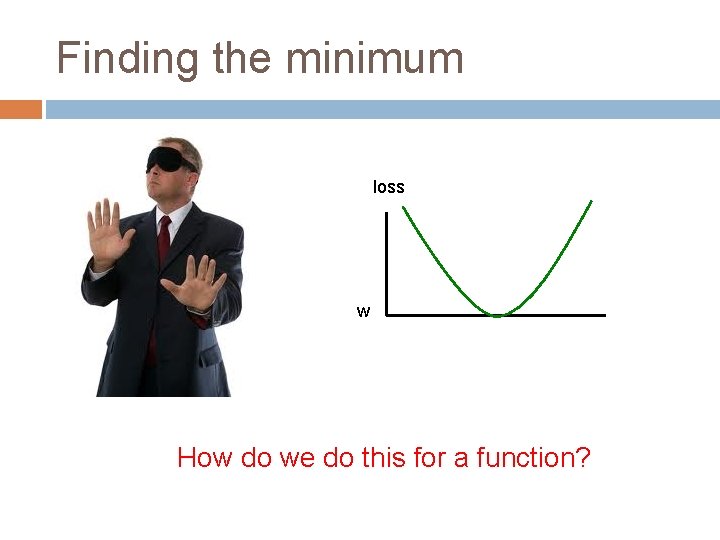 Finding the minimum

loss

w

How do we do this for a function?